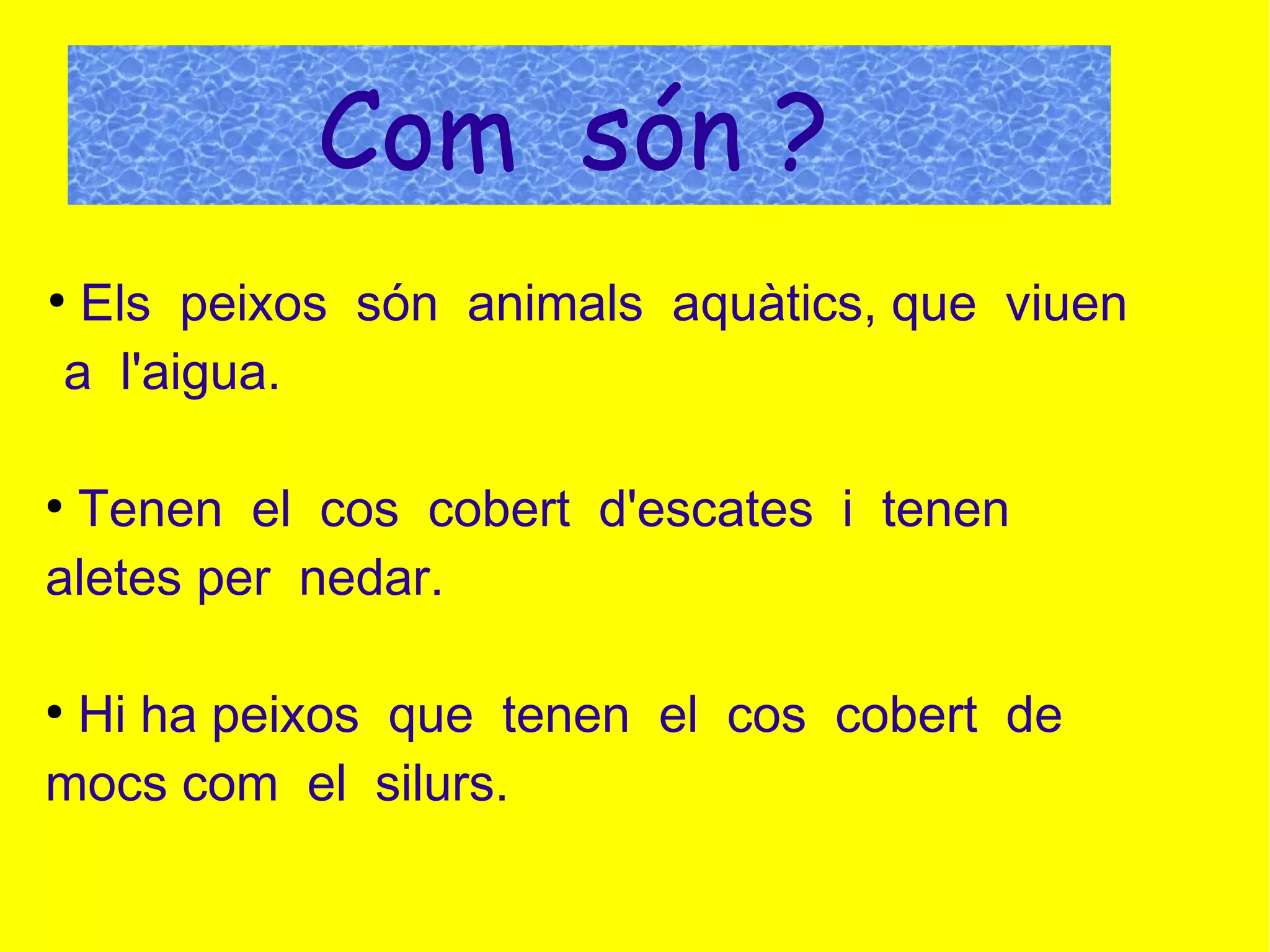 Com són ?

• Els peixos són animals aquàtics, que viuen a l'aigua.

• Tenen el cos cobert d'escates i tenen aletes per nedar.

• Hi ha peixos que tenen el cos cobert de mocs com el silurs.